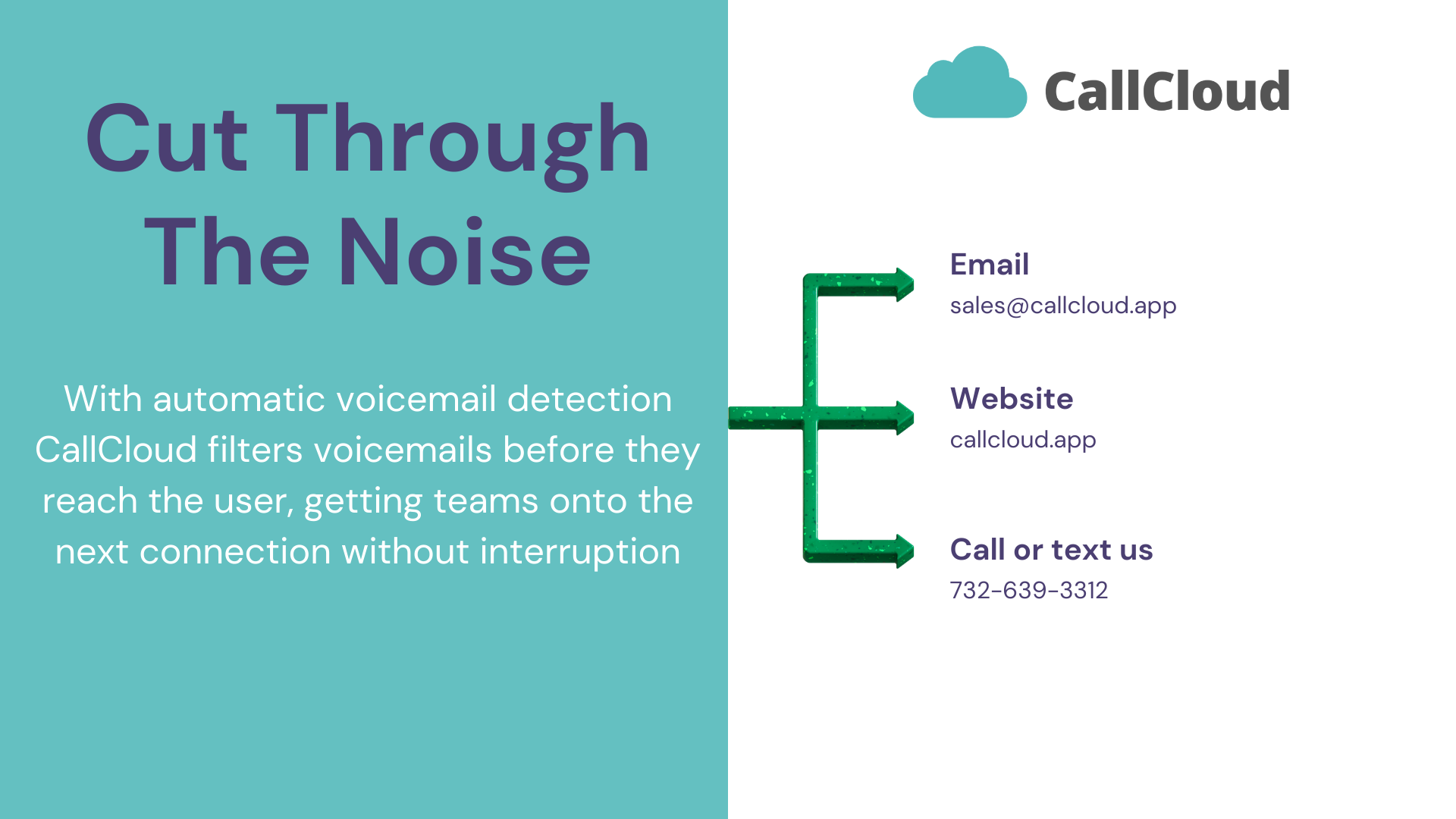 Cut Through The Noise

With automatic voicemail detection CallCloud filters voicemails before they reach the user, getting teams onto the next connection without interruption

CallCloud

Email
sales@callcloud.app

Website
callcloud.app

Call or text us
732-639-3312